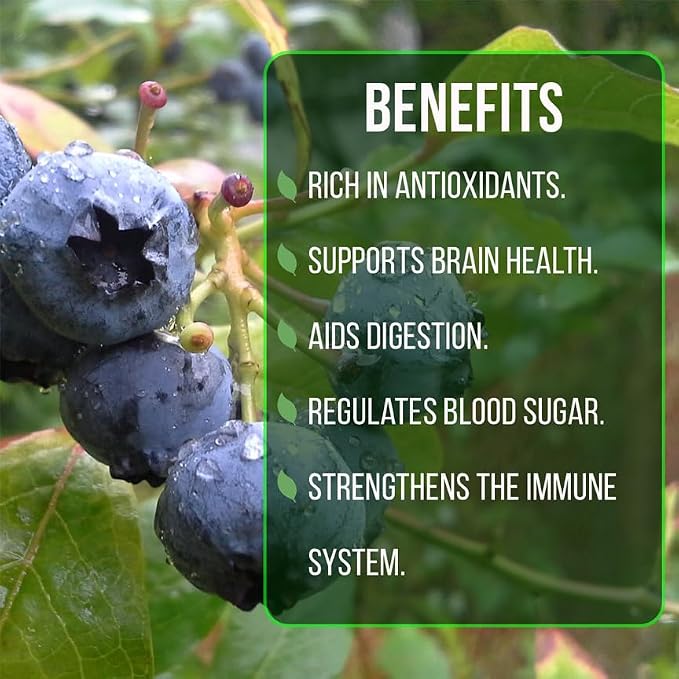 BENEFITS

RICH IN ANTIOXIDANTS.

SUPPORTS BRAIN HEALTH.

AIDS DIGESTION.

REGULATES BLOOD SUGAR.

STRENGTHENS THE IMMUNE SYSTEM.